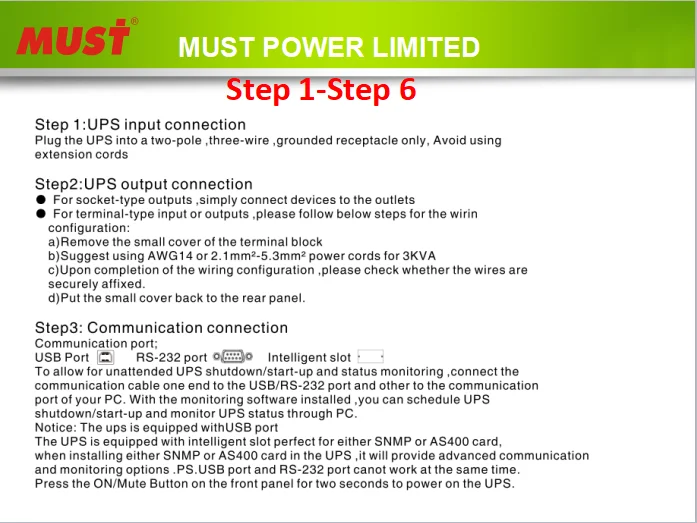 MUST®

MUST POWER LIMITED

Step 1-Step 6

Step 1:UPS input connection
Plug the UPS into a two-pole ,three-wire ,grounded receptacle only, Avoid using extension cords

Step2:UPS output connection
● For socket-type outputs ,simply connect devices to the outlets
● For terminal-type input or outputs ,please follow below steps for the wirin configuration:
a)Remove the small cover of the terminal block
b)Suggest using AWG14 or 2.1mm²-5.3mm² power cords for 3KVA
c)Upon completion of the wiring configuration ,please check whether the wires are securely affixed.
d)Put the small cover back to the rear panel.

Step3: Communication connection
Communication port;
USB Port RS-232 port Intelligent slot
To allow for unattended UPS shutdown/start-up and status monitoring ,connect the communication cable one end to the USB/RS-232 port and other to the communication port of your PC. With the monitoring software installed ,you can schedule UPS shutdown/start-up and monitor UPS status through PC.
Notice: The ups is equipped withUSB port
The UPS is equipped with intelligent slot perfect for either SNMP or AS400 card, when installing either SNMP or AS400 card in the UPS ,it will provide advanced communication and monitoring options .PS.USB port and RS-232 port canot work at the same time.
Press the ON/Mute Button on the front panel for two seconds to power on the UPS.